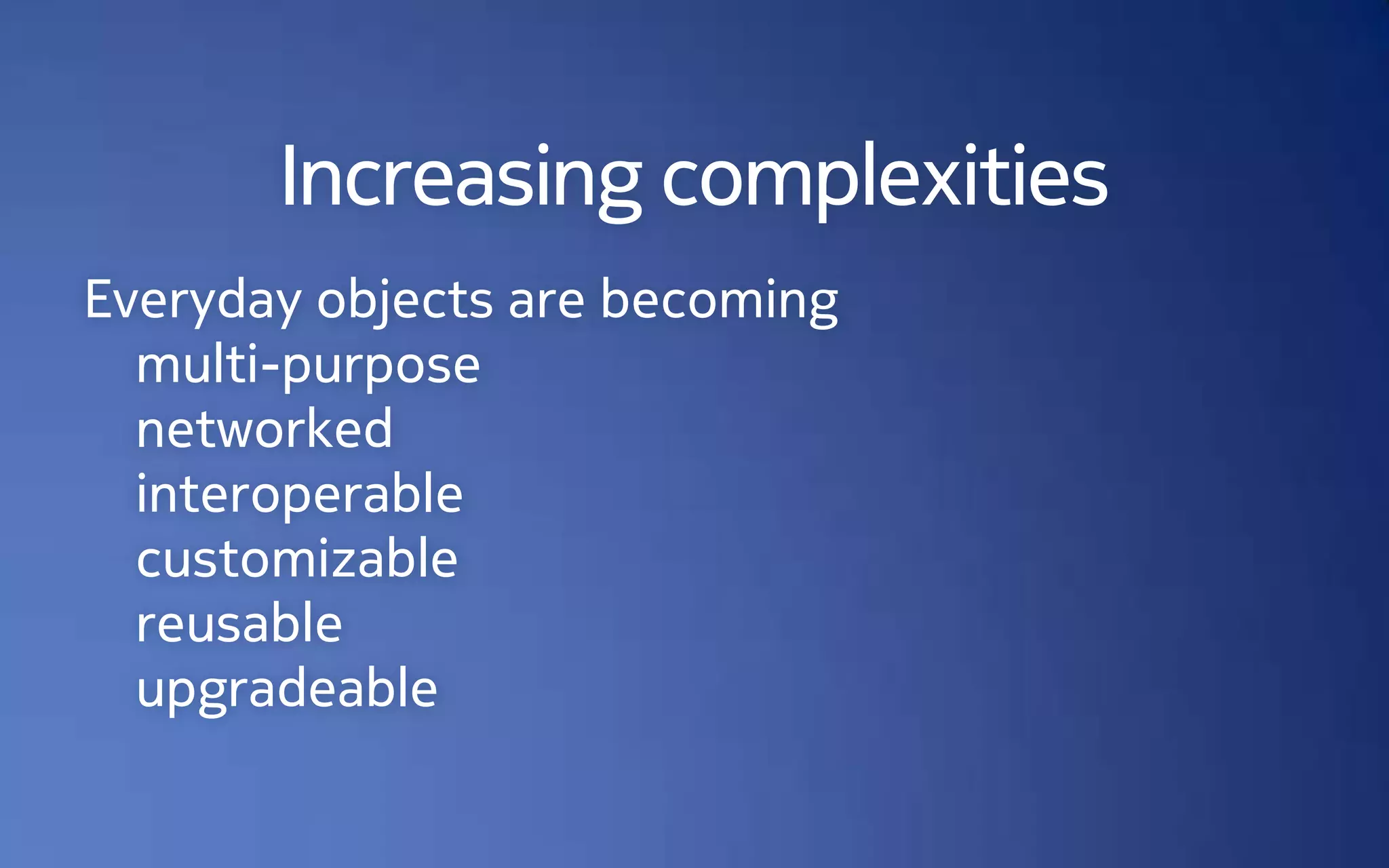 Increasing complexities

Everyday objects are becoming
multi-purpose
networked
interoperable
customizable
reusable
upgradeable